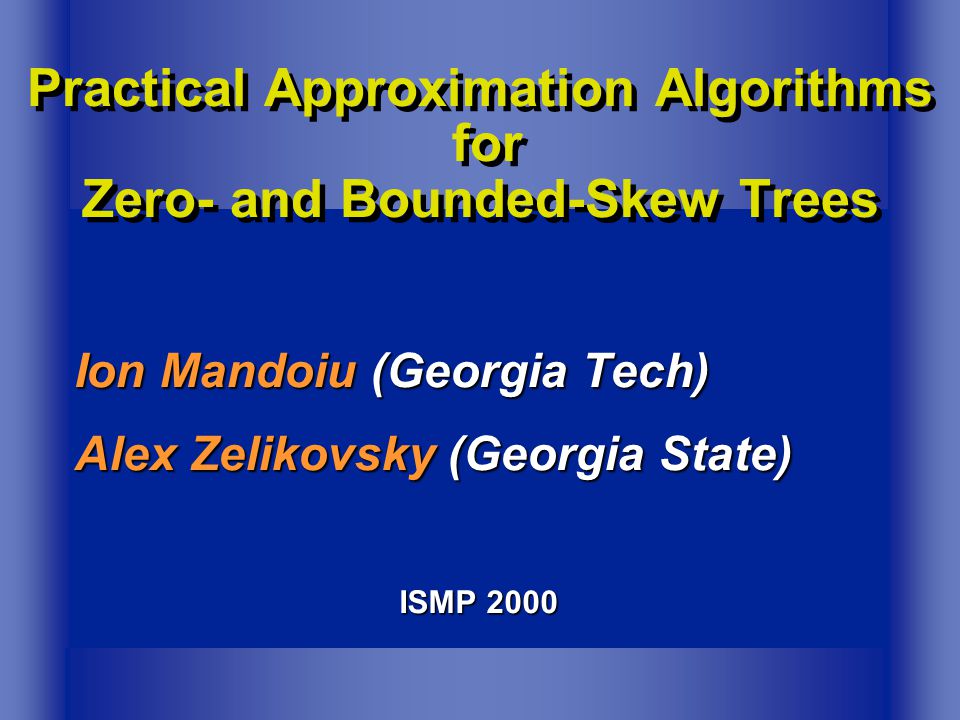 Practical Approximation Algorithms for Zero- and Bounded-Skew Trees

Ion Mandoiu (Georgia Tech)

Alex Zelikovsky (Georgia State)

ISMP 2000